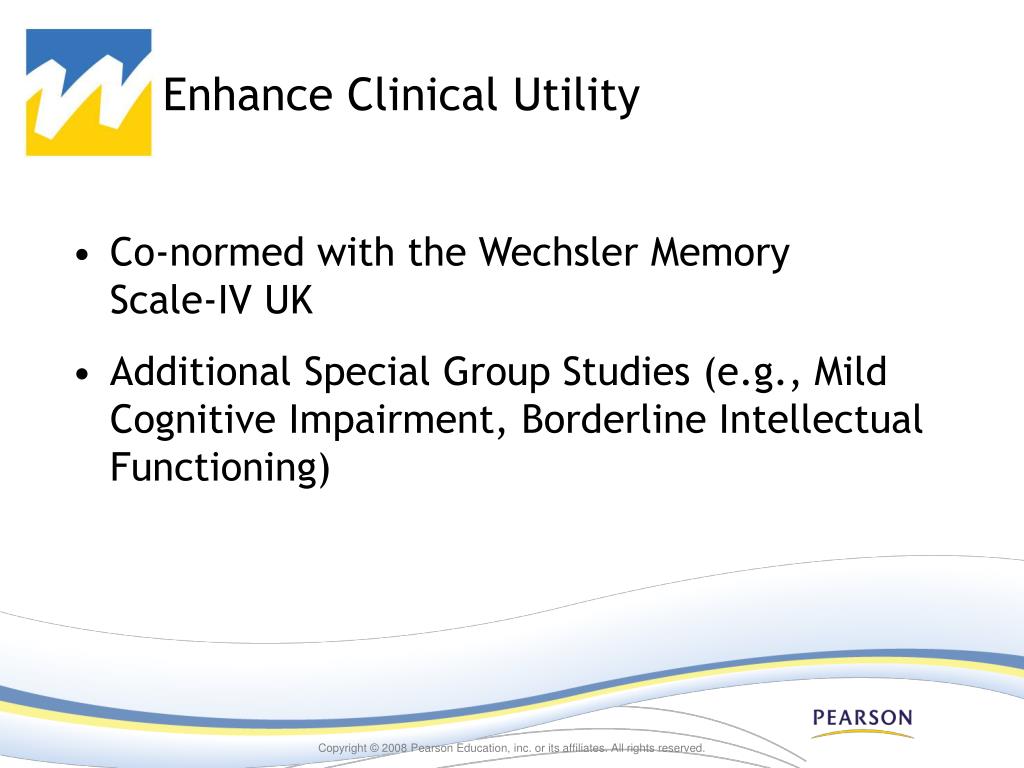 Enhance Clinical Utility

• Co-normed with the Wechsler Memory Scale-IV UK

• Additional Special Group Studies (e.g., Mild Cognitive Impairment, Borderline Intellectual Functioning)

PEARSON

Copyright © 2008 Pearson Education, inc. or its affiliates. All rights reserved.